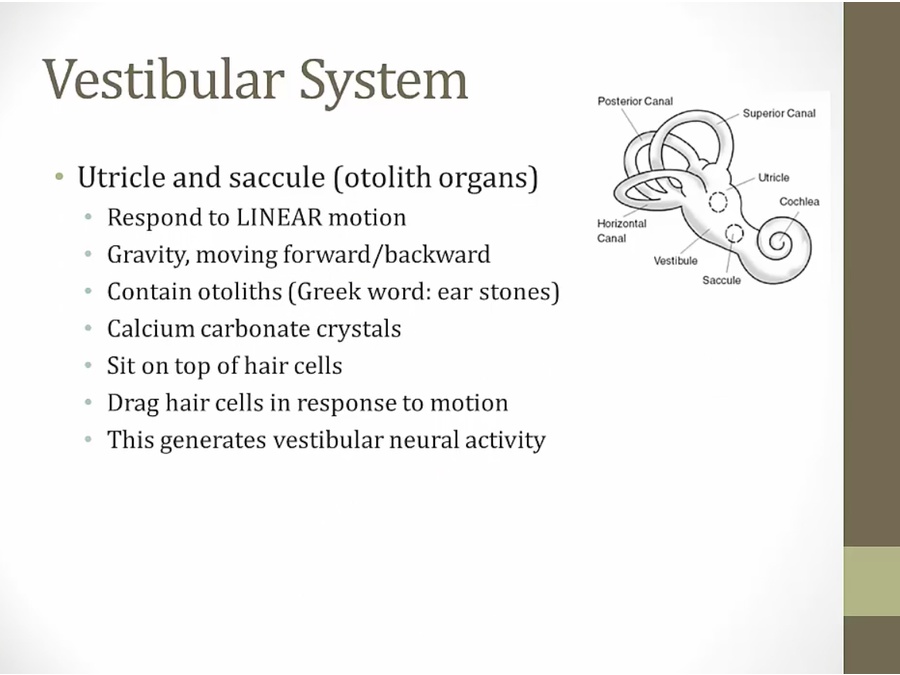 Vestibular System

• Utricle and saccule (otolith organs)
  • Respond to LINEAR motion
  • Gravity, moving forward/backward
  • Contain otoliths (Greek word: ear stones)
  • Calcium carbonate crystals
  • Sit on top of hair cells
  • Drag hair cells in response to motion
  • This generates vestibular neural activity

Posterior Canal
Superior Canal
Utricle
Cochlea
Horizontal Canal
Vestibule
Saccule